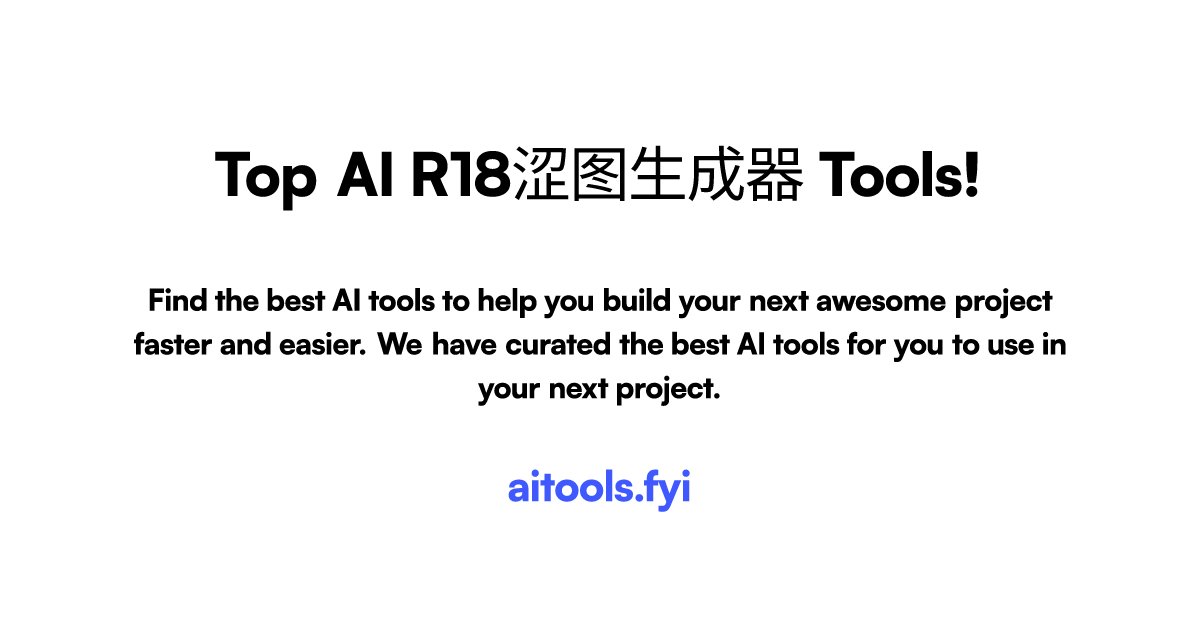 Top AI R18涩图生成器 Tools!

Find the best AI tools to help you build your next awesome project faster and easier. We have curated the best AI tools for you to use in your next project.

aitools.fyi